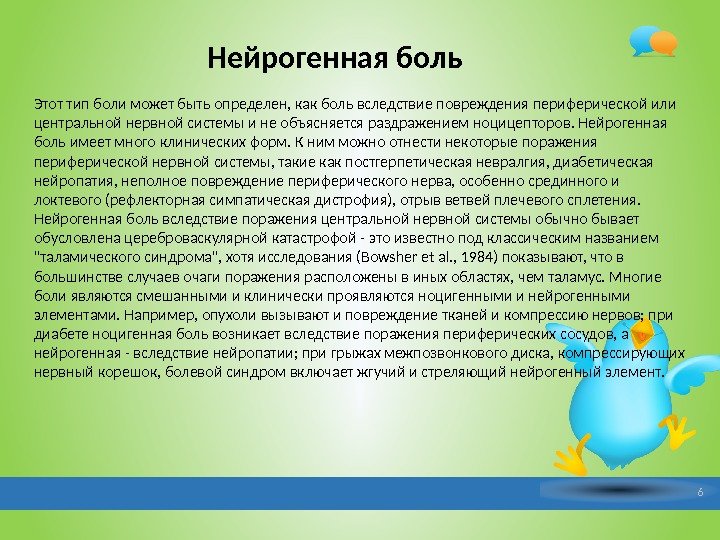 Нейрогенная боль

Этот тип боли может быть определен, как боль вследствие повреждения периферической или центральной нервной системы и не объясняется раздражением ноцицепторов. Нейрогенная боль имеет много клинических форм. К ним можно отнести некоторые поражения периферической нервной системы, такие как постгерпетическая невралгия, диабетическая нейропатия, неполное повреждение периферического нерва, особенно срединного и локтевого (рефлекторная симпатическая дистрофия), отрыв ветвей плечевого сплетения. Нейрогенная боль вследствие поражения центральной нервной системы обычно бывает обусловлена цереброваскулярной катастрофой - это известно под классическим названием "таламического синдрома", хотя исследования (Bowsher et al., 1984) показывают, что в большинстве случаев очаги поражения расположены в иных областях, чем таламус. Многие боли являются смешанными и клинически проявляются ноцигенными и нейрогенными элементами. Например, опухоли вызывают и повреждение тканей и компрессию нервов; при диабете ноцигенная боль возникает вследствие поражения периферических сосудов, а нейрогенная - вследствие нейропатии; при грыжах межпозвонкового диска, компрессирующих нервный корешок, болевой синдром включает жгучий и стреляющий нейрогенный элемент.

6